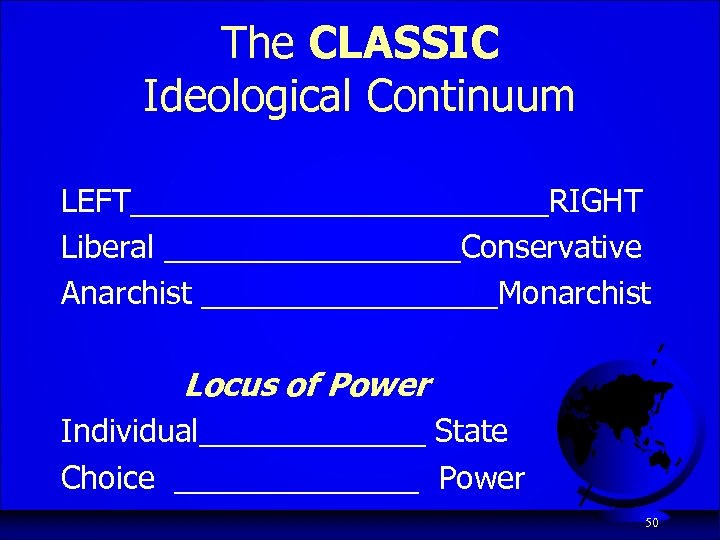 The CLASSIC Ideological Continuum

LEFT__________________________RIGHT
Liberal __________________Conservative
Anarchist __________________Monarchist

Locus of Power
Individual______________ State
Choice _______________ Power

50